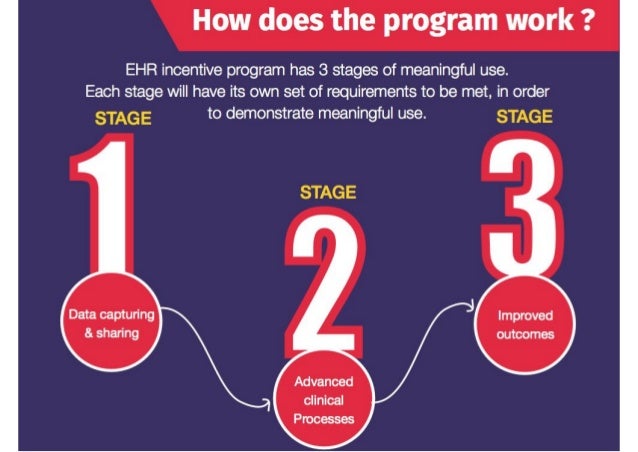 How does the program work ?

EHR incentive program has 3 stages of meaningful use. Each stage will have its own set of requirements to be met, in order to demonstrate meaningful use.

STAGE
1
Data capturing & sharing

STAGE
2
Advanced clinical Processes

STAGE
3
Improved outcomes